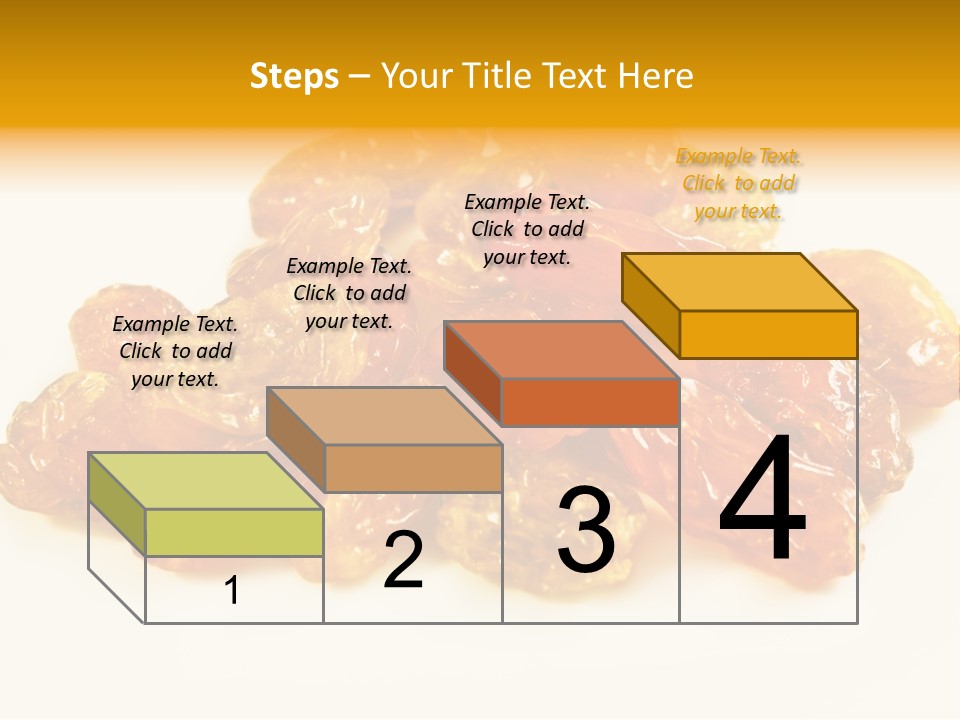 Steps – Your Title Text Here

Example Text. Click to add your text.

Example Text. Click to add your text.

Example Text. Click to add your text.

Example Text. Click to add your text.

1

2

3

4